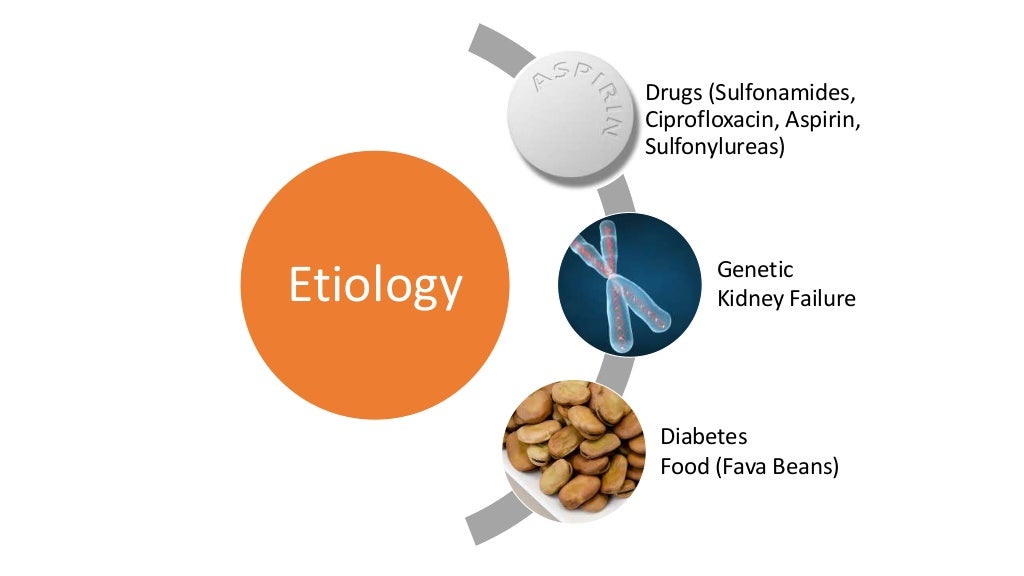 Etiology

ASPIRIN

Drugs (Sulfonamides, Ciprofloxacin, Aspirin, Sulfonylureas)

Genetic
Kidney Failure

Diabetes
Food (Fava Beans)